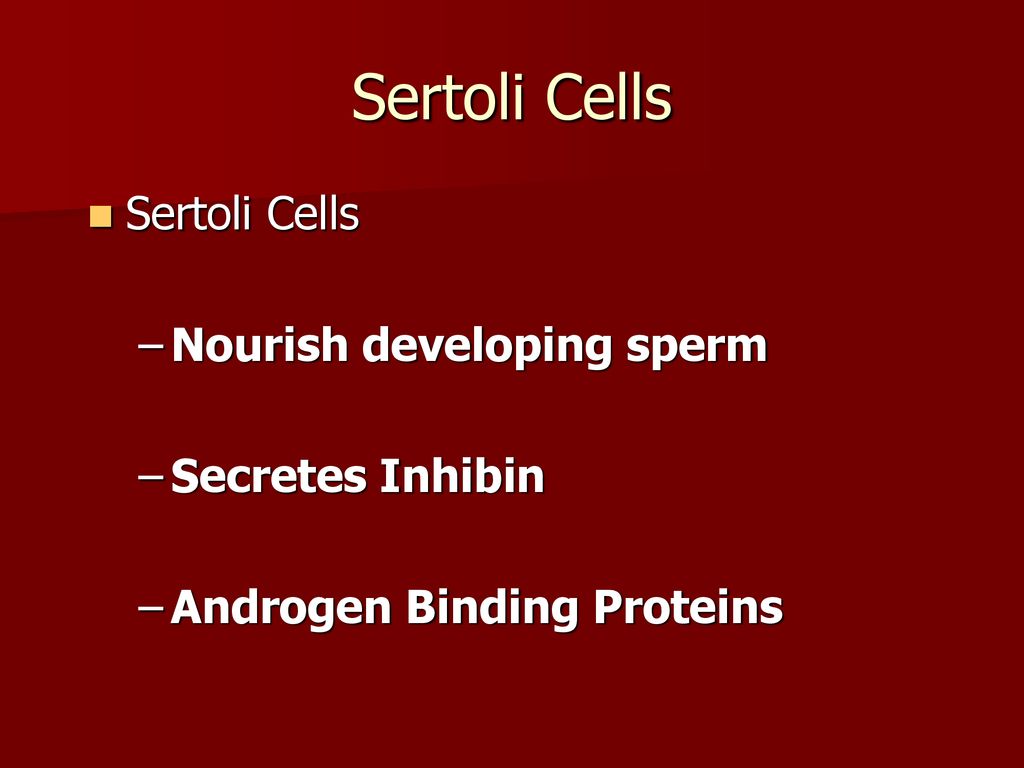 Sertoli Cells

Sertoli Cells

– Nourish developing sperm

– Secretes Inhibin

– Androgen Binding Proteins